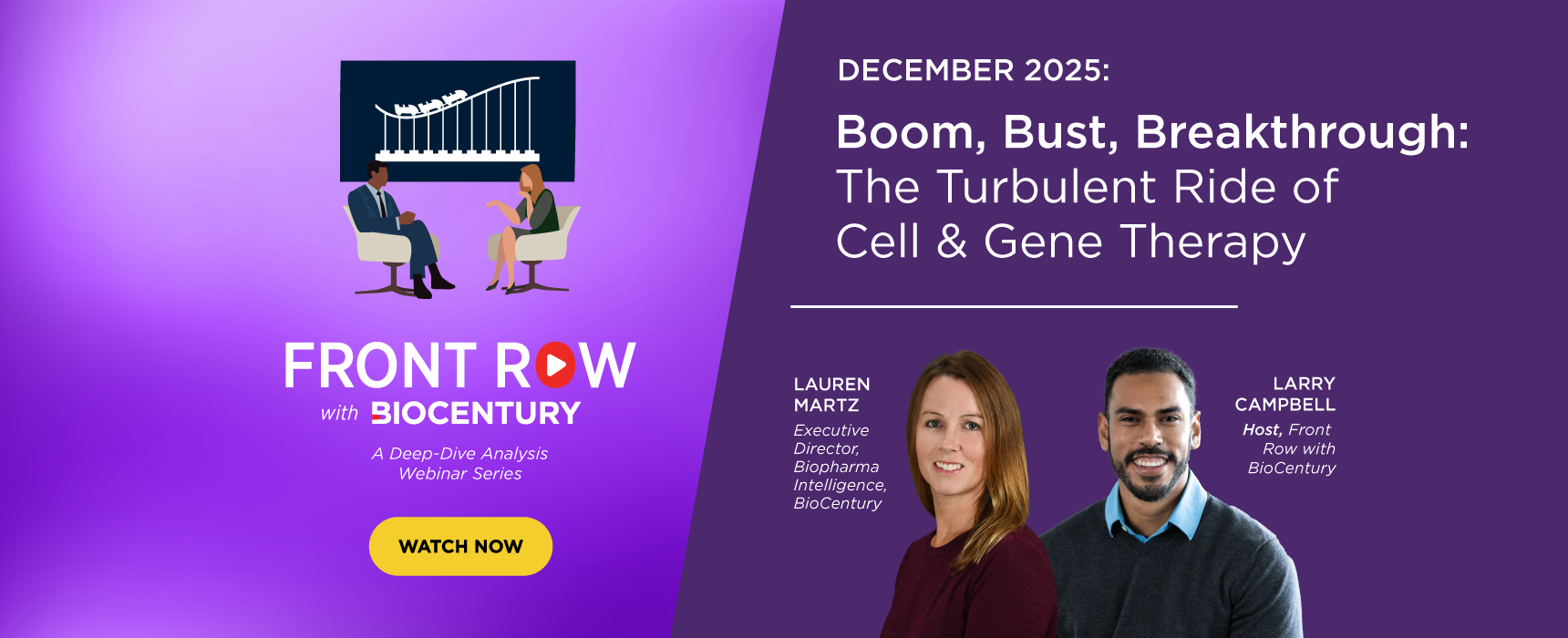 FRONT ROW
with BIOCENTURY

A Deep-Dive Analysis Webinar Series

WATCH NOW

DECEMBER 2025:

Boom, Bust, Breakthrough: The Turbulent Ride of Cell & Gene Therapy

LAUREN MARTZ
Executive Director, Biopharma Intelligence, BioCentury

LARRY CAMPBELL
Host, Front Row with BioCentury